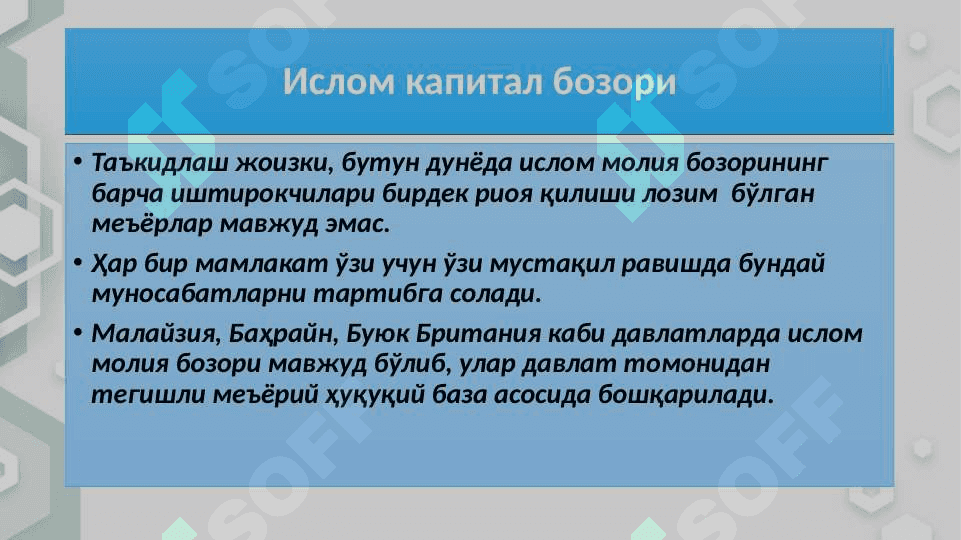 Ислом капитал бозори

• Таъкидлаш жоизки, бутун дунёда ислом молия бозорининг барча иштирокчилари бирдек риоя қилиши лозим бўлган меъёрлар мавжуд эмас.

• Ҳар бир мамлакат ўзи учун ўзи мустақил равишда бундай муносабатларни тартибга солади.

• Малайзия, Баҳрайн, Буюк Британия каби давлатларда ислом молия бозори мавжуд бўлиб, улар давлат томонидан тегишли меъёрий ҳуқуқий база асосида бошқарилади.

SOFF